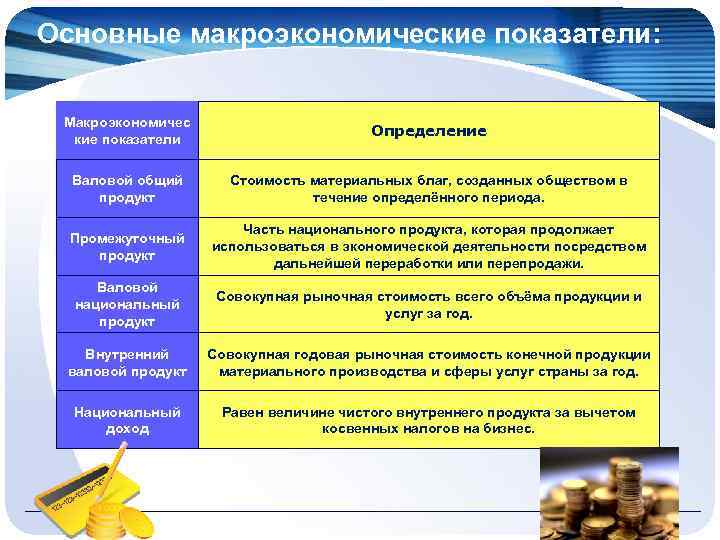 Основные макроэкономические показатели:

| Макроэкономические показатели | Определение |
|---|---|
| Валовой общий продукт | Стоимость материальных благ, созданных обществом в течение определённого периода. |
| Промежуточный продукт | Часть национального продукта, которая продолжает использоваться в экономической деятельности посредством дальнейшей переработки или перепродажи. |
| Валовой национальный продукт | Совокупная рыночная стоимость всего объёма продукции и услуг за год. |
| Внутренний валовой продукт | Совокупная годовая рыночная стоимость конечной продукции материального производства и сферы услуг страны за год. |
| Национальный доход | Равен величине чистого внутреннего продукта за вычетом косвенных налогов на бизнес. |